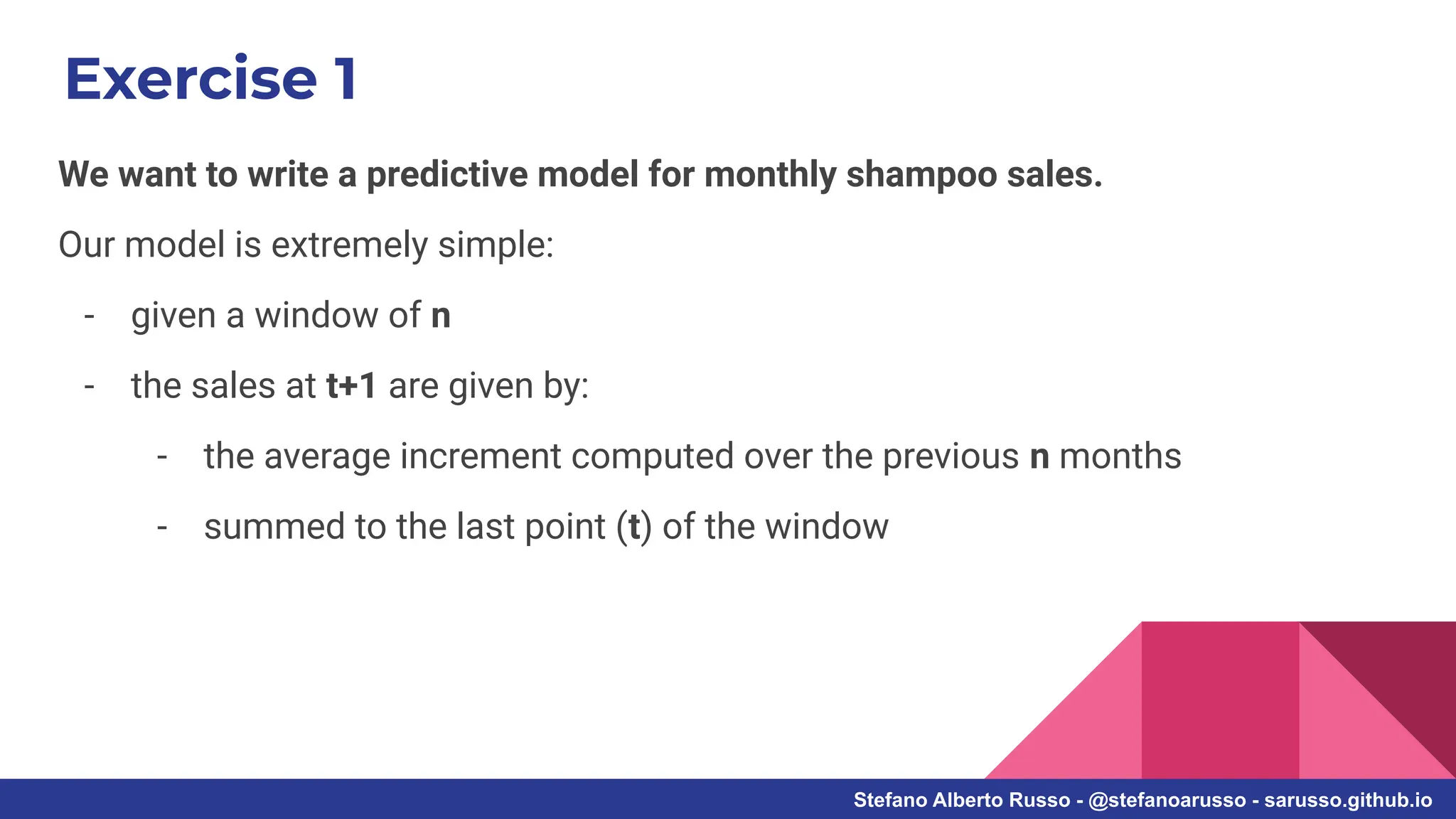 Exercise 1

We want to write a predictive model for monthly shampoo sales.

Our model is extremely simple:

- given a window of n
- the sales at t+1 are given by:
  - the average increment computed over the previous n months
  - summed to the last point (t) of the window

Stefano Alberto Russo - @stefanoarusso - sarusso.github.io